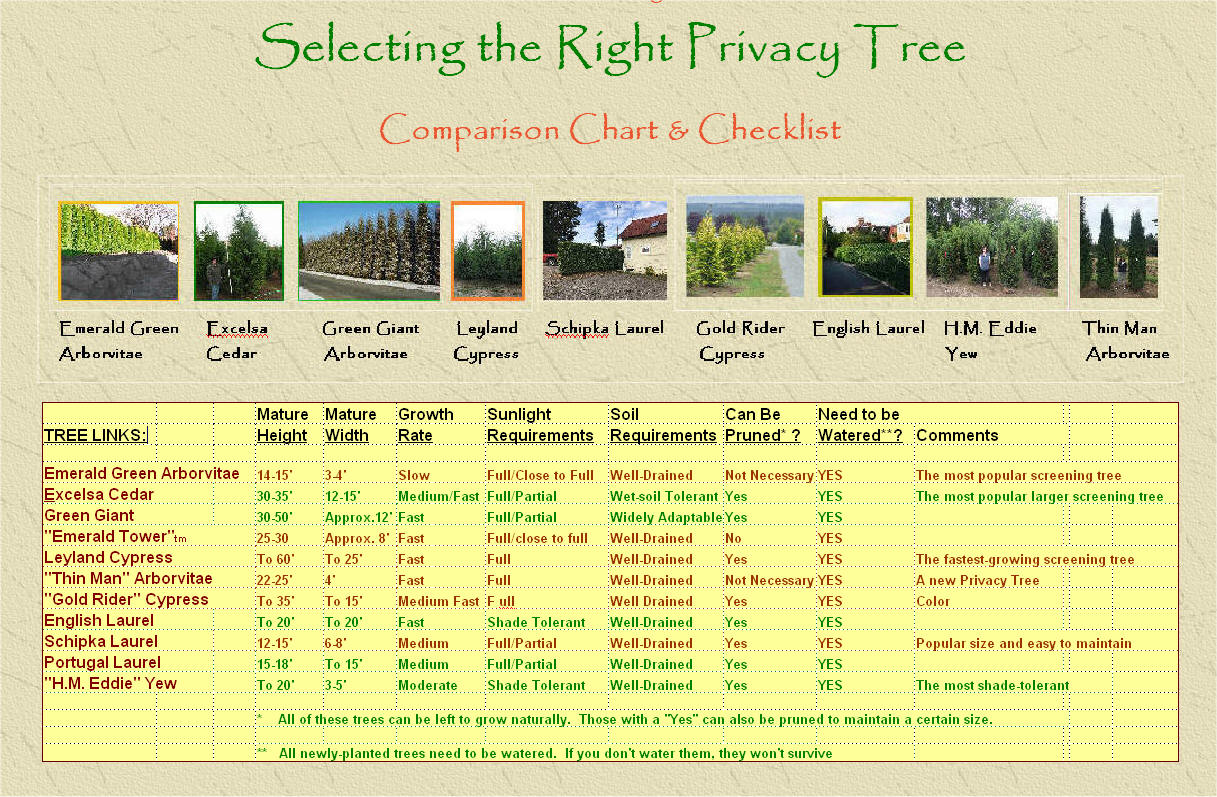 Selecting the Right Privacy Tree

Comparison Chart & Checklist

Emerald Green Arborvitae

Excelsa Cedar

Green Giant Arborvitae

Leyland Cypress

Schipka Laurel

Gold Rider Cypress

English Laurel

H.M. Eddie Yew

Thin Man Arborvitae

| TREE LINKS: | Mature Height | Mature Width | Growth Rate | Sunlight Requirements | Soil Requirements | Can Be Pruned* ? | Need to be Watered**? | Comments |
|---|---|---|---|---|---|---|---|---|
| Emerald Green Arborvitae | 14-15' | 3-4' | Slow | Full/Close to Full | Well-Drained | Not Necessary | YES | The most popular screening tree |
| Excelsa Cedar | 30-35' | 12-15' | Medium/Fast | Full/Partial | Wet-soil Tolerant | Yes | YES | The most popular larger screening tree |
| Green Giant | 30-50' | Approx.12' | Fast | Full/Partial | Widely Adaptable | Yes | YES | |
| "Emerald Tower"tm | 25-30 | Approx. 8' | Fast | Full/close to full | Well-Drained | No | YES | |
| Leyland Cypress | To 60' | To 25' | Fast | Full | Well-Drained | Yes | YES | The fastest-growing screening tree |
| "Thin Man" Arborvitae | 22-25' | 4' | Fast | Full | Well-Drained | Not Necessary | YES | A new Privacy Tree |
| "Gold Rider" Cypress | To 35' | To 15' | Medium Fast | F ull | Well Drained | Yes | YES | Color |
| English Laurel | To 20' | To 20' | Fast | Shade Tolerant | Well-Drained | Yes | YES | |
| Schipka Laurel | 12-15' | 6-8' | Medium | Full/Partial | Well-Drained | Yes | YES | Popular size and easy to maintain |
| Portugal Laurel | 15-18' | To 15' | Medium | Full/Partial | Well-Drained | Yes | YES | |
| "H.M. Eddie" Yew | To 20' | 3-5' | Moderate | Shade Tolerant | Well-Drained | Yes | YES | The most shade-tolerant |

* All of these trees can be left to grow naturally. Those with a "Yes" can also be pruned to maintain a certain size.

** All newly-planted trees need to be watered. If you don't water them, they won't survive